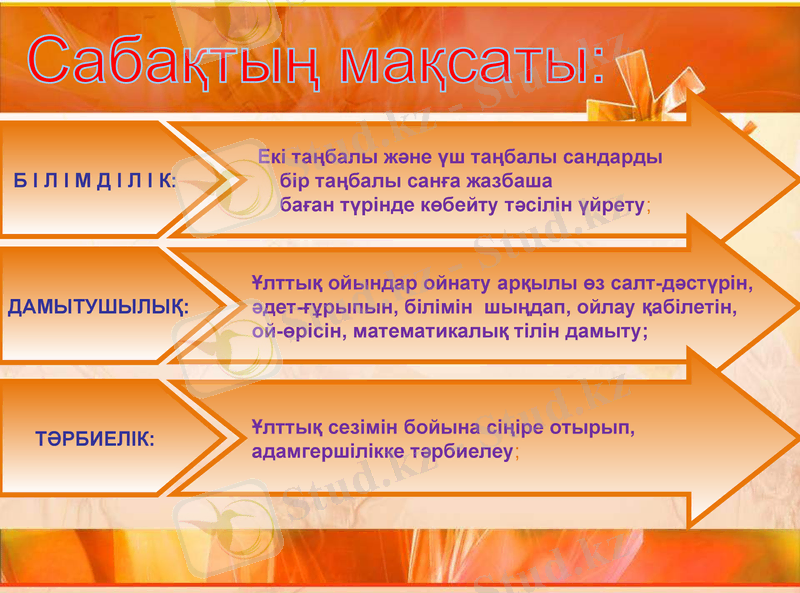 Сабақтың мақсаты:

Б І Л І М Д І Л І К:

Екі таңбалы және үш таңбалы сандарды бір таңбалы санға жазбаша баған түрінде көбейту тәсілін үйрету;

ДАМЫТУШЫЛЫҚ:

Ұлттық ойындар ойнату арқылы өз салт-дәстүрін, әдет-ғұрыпын, білімін шыңдап, ойлау қабілетін, ой-өрісін, математикалық тілін дамыту;

ТӘРБИЕЛІК:

Ұлттық сезімін бойына сіңіре отырып, адамгершілікке тәрбиелеу;

Stud.kz